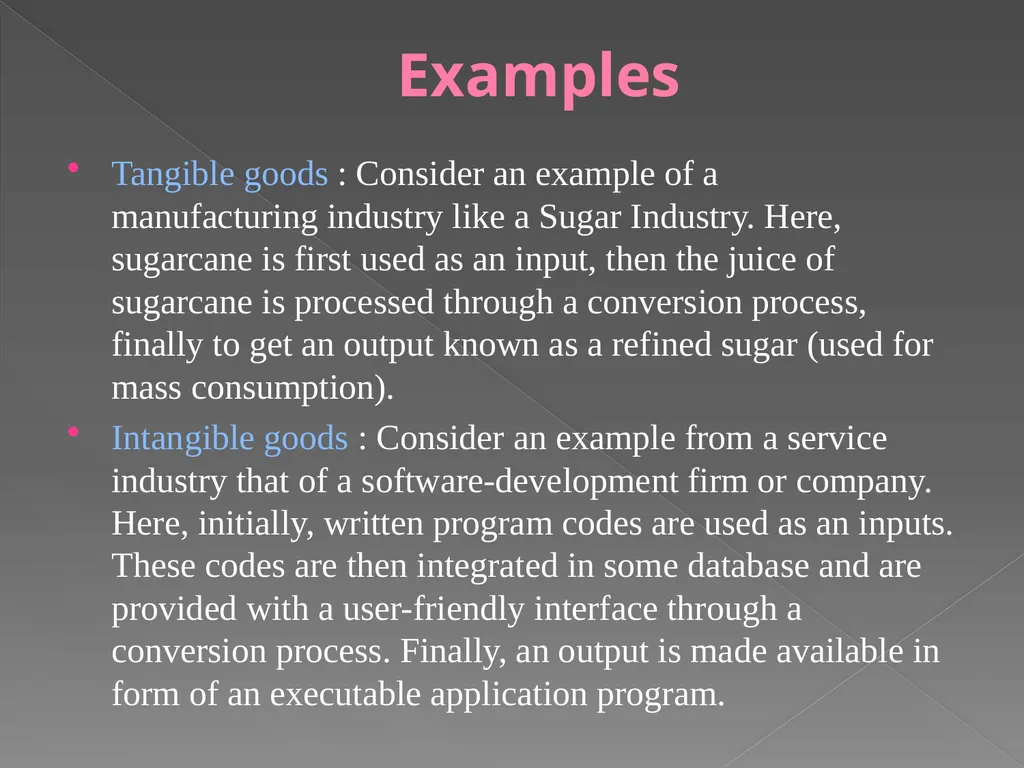 Examples

• Tangible goods : Consider an example of a manufacturing industry like a Sugar Industry. Here, sugarcane is first used as an input, then the juice of sugarcane is processed through a conversion process, finally to get an output known as a refined sugar (used for mass consumption).

• Intangible goods : Consider an example from a service industry that of a software-development firm or company. Here, initially, written program codes are used as an inputs. These codes are then integrated in some database and are provided with a user-friendly interface through a conversion process. Finally, an output is made available in form of an executable application program.